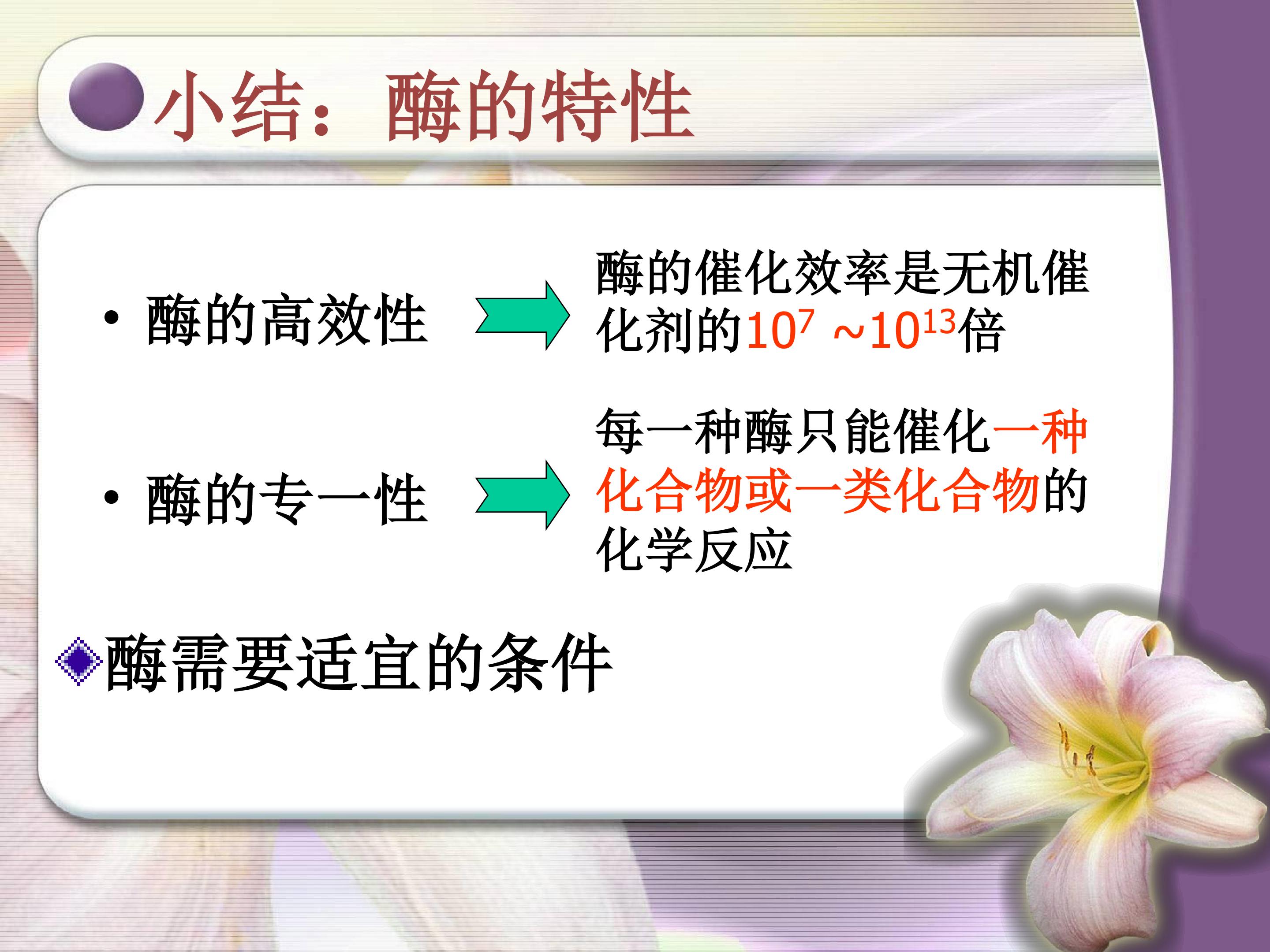 小结：酶的特性

• 酶的高效性

酶的催化效率是无机催化剂的$10^7$ ~$10^{13}$倍

• 酶的专一性

每一种酶只能催化一种化合物或一类化合物的化学反应

酶需要适宜的条件